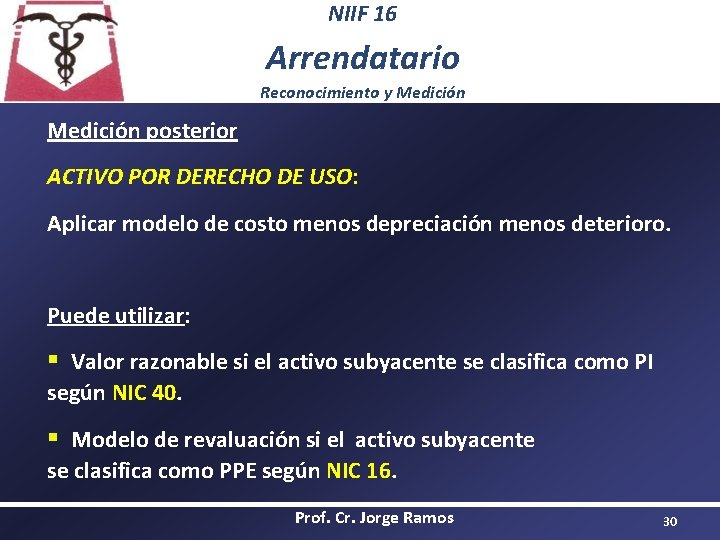 NIIF 16

Arrendatario

Reconocimiento y Medición

Medición posterior

ACTIVO POR DERECHO DE USO:

Aplicar modelo de costo menos depreciación menos deterioro.

Puede utilizar:

▪ Valor razonable si el activo subyacente se clasifica como PI según NIC 40.

▪ Modelo de revaluación si el activo subyacente se clasifica como PPE según NIC 16.

Prof. Cr. Jorge Ramos

30